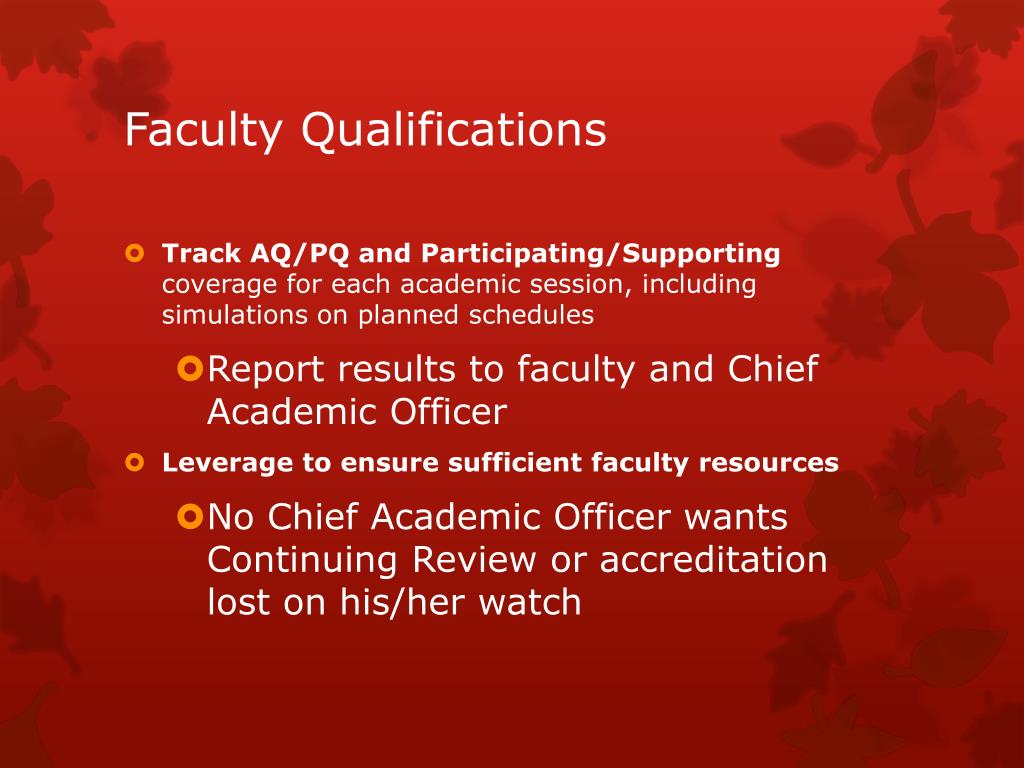 Faculty Qualifications

Track AQ/PQ and Participating/Supporting coverage for each academic session, including simulations on planned schedules

Report results to faculty and Chief Academic Officer

Leverage to ensure sufficient faculty resources

No Chief Academic Officer wants Continuing Review or accreditation lost on his/her watch